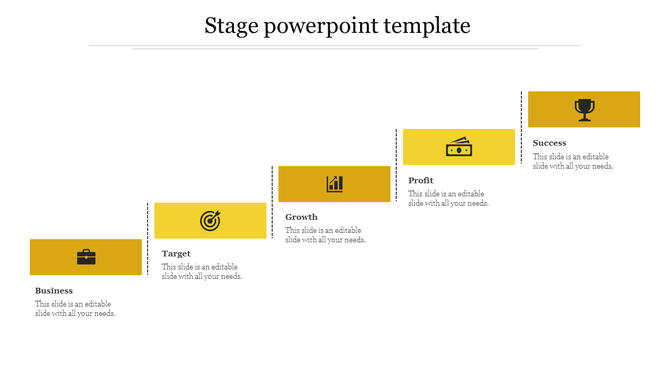 Stage powerpoint template

Business
This slide is an editable slide with all your needs.

Target
This slide is an editable slide with all your needs.

Growth
This slide is an editable slide with all your needs.

Profit
This slide is an editable slide with all your needs.

Success
This slide is an editable slide with all your needs.